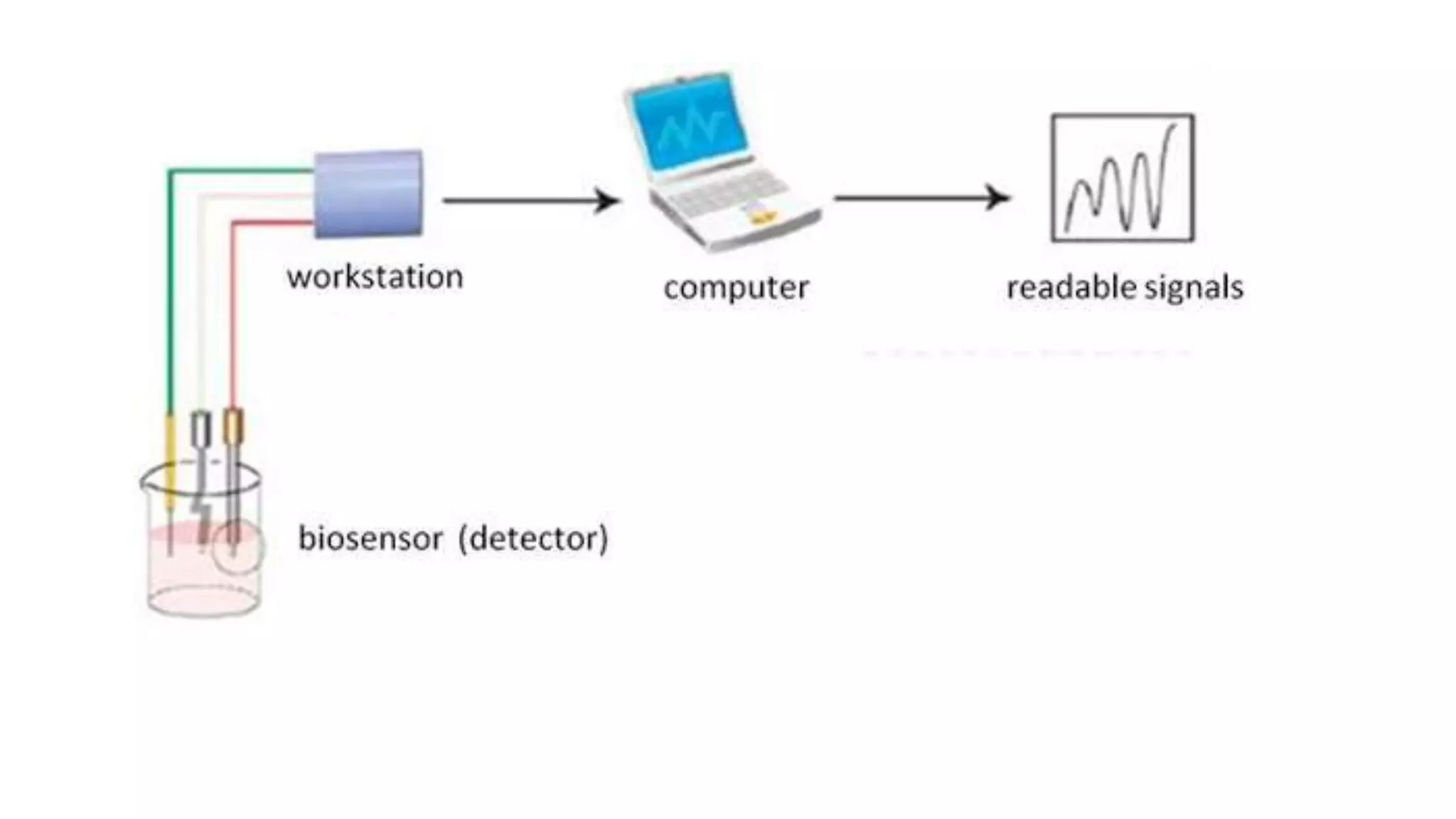 workstation

computer

readable signals

biosensor (detector)